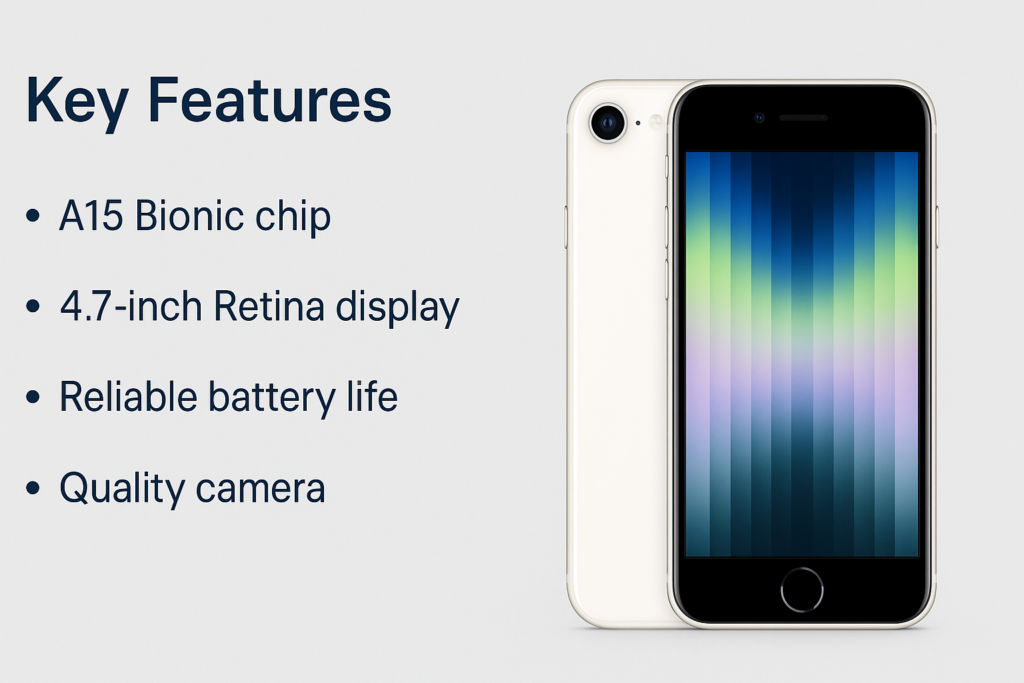 Key Features

• A15 Bionic chip

• 4.7-inch Retina display

• Reliable battery life

• Quality camera